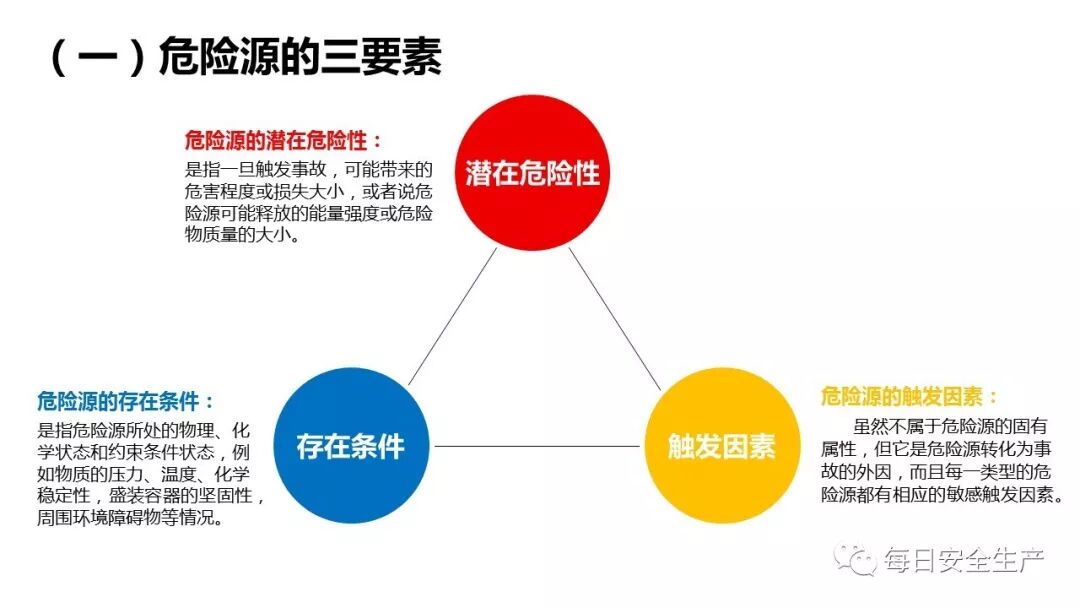 （一）危险源的三要素

危险源的潜在危险性：
是指一旦触发事故，可能带来的危害程度或损失大小，或者说危险源可能释放的能量强度或危险物质量的大小。

潜在危险性

危险源的存在条件：
是指危险源所处的物理、化学状态和约束条件状态，例如物质的压力、温度、化学稳定性，盛装容器的坚固性，周围环境障碍物等情况。

存在条件

触发因素

危险源的触发因素：
虽然不属于危险源的固有属性，但它是危险源转化为事故的外因，而且每一类型的危险源都有相应的敏感触发因素。

每日安全生产